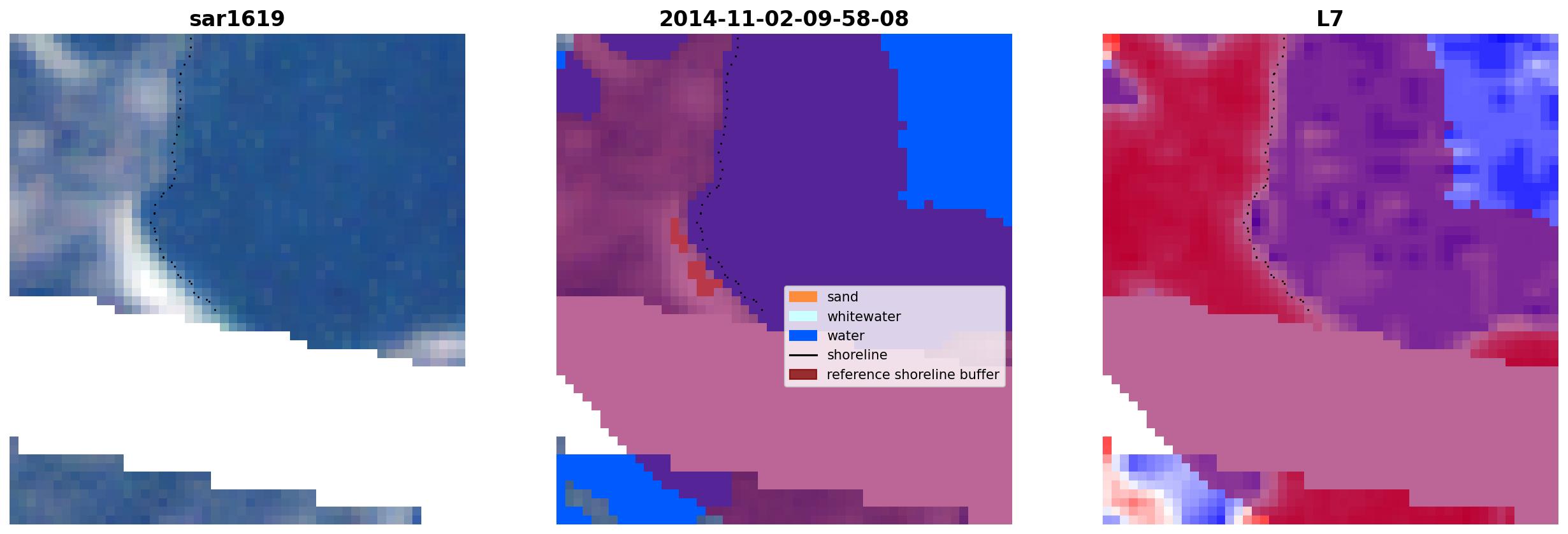 sar1619

2014-11-02-09-58-08

sand
whitewater
water
shoreline
reference shoreline buffer

L7